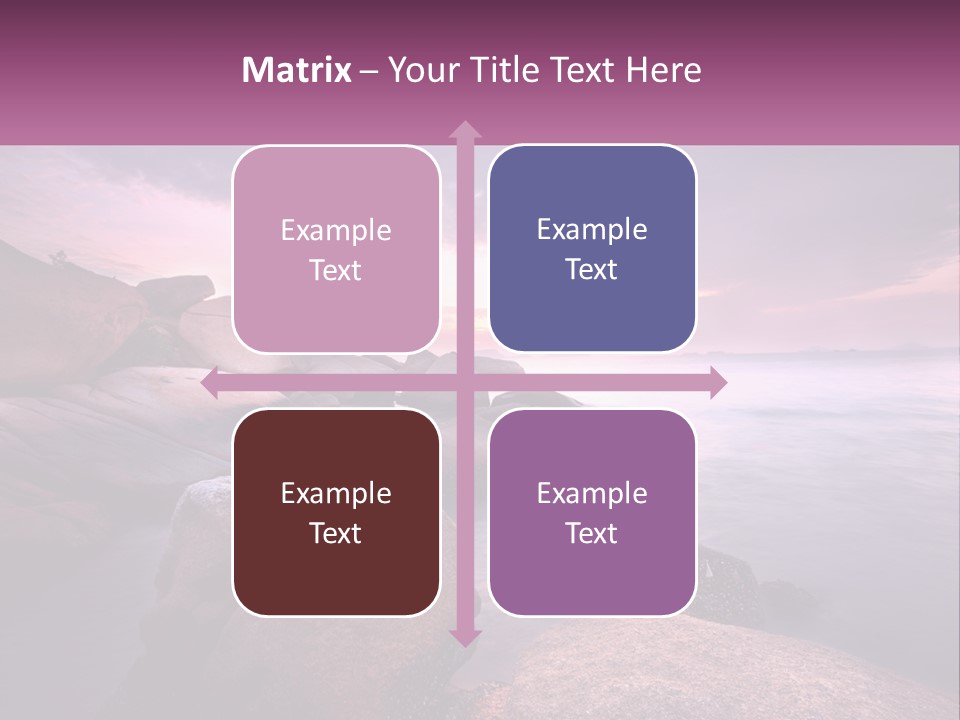 Matrix – Your Title Text Here

Example Text

Example Text

Example Text

Example Text